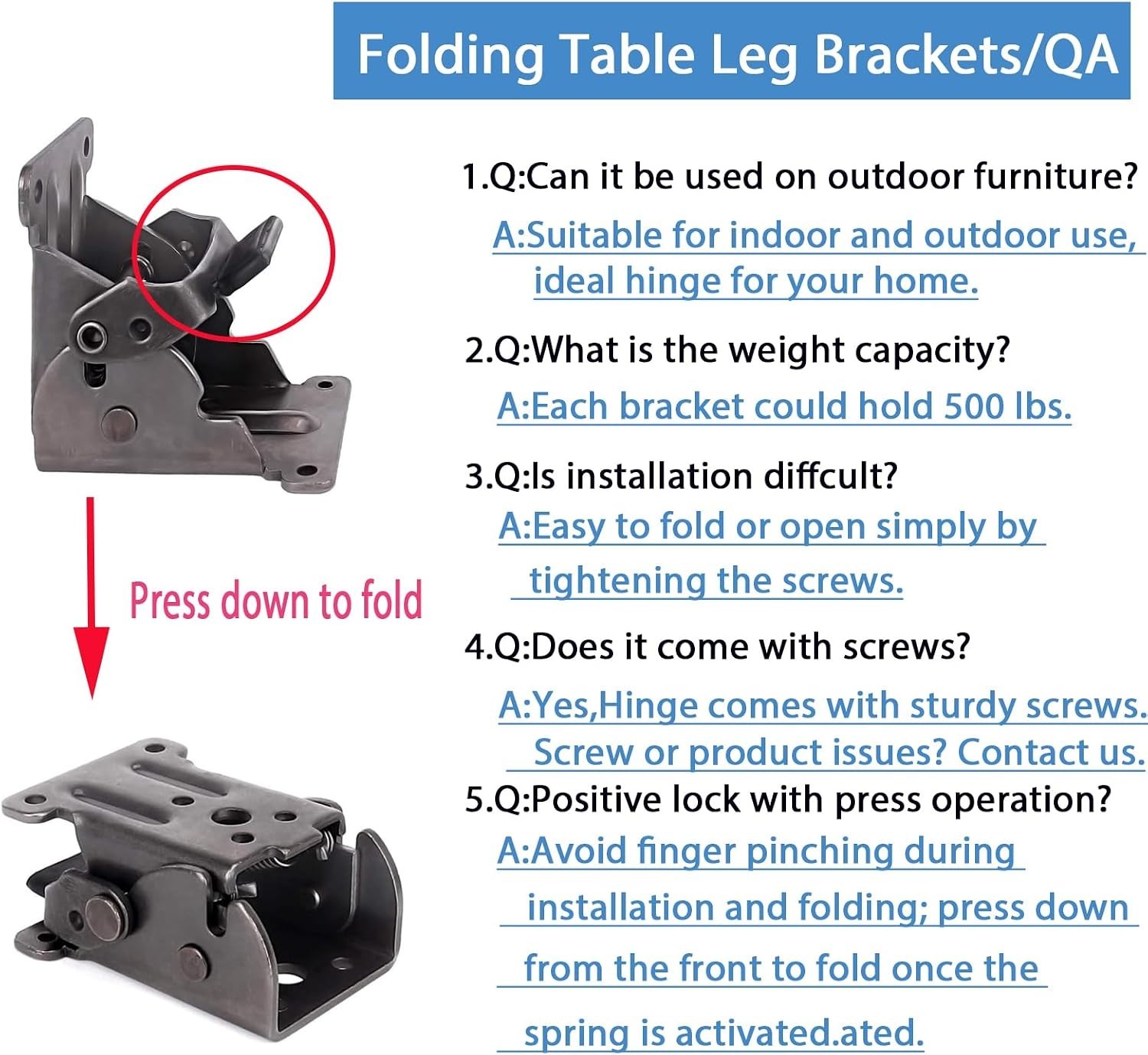 Folding Table Leg Brackets/QA

Press down to fold

1.Q:Can it be used on outdoor furniture?
A:Suitable for indoor and outdoor use, ideal hinge for your home.

2.Q:What is the weight capacity?
A:Each bracket could hold 500 lbs.

3.Q:Is installation diffcult?
A:Easy to fold or open simply by tightening the screws.

4.Q:Does it come with screws?
A:Yes,Hinge comes with sturdy screws. Screw or product issues? Contact us.

5.Q:Positive lock with press operation?
A:Avoid finger pinching during installation and folding; press down from the front to fold once the spring is activated.ated.